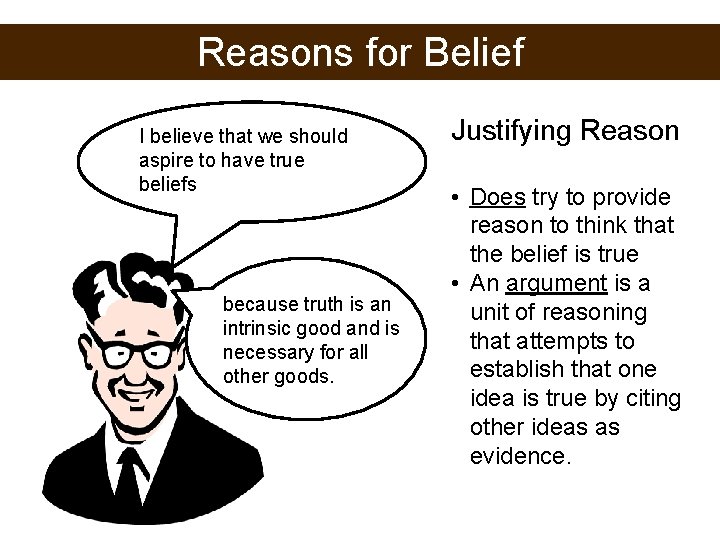 Reasons for Belief

I believe that we should aspire to have true beliefs

because truth is an intrinsic good and is necessary for all other goods.

Justifying Reason

• Does try to provide reason to think that the belief is true
• An argument is a unit of reasoning that attempts to establish that one idea is true by citing other ideas as evidence.